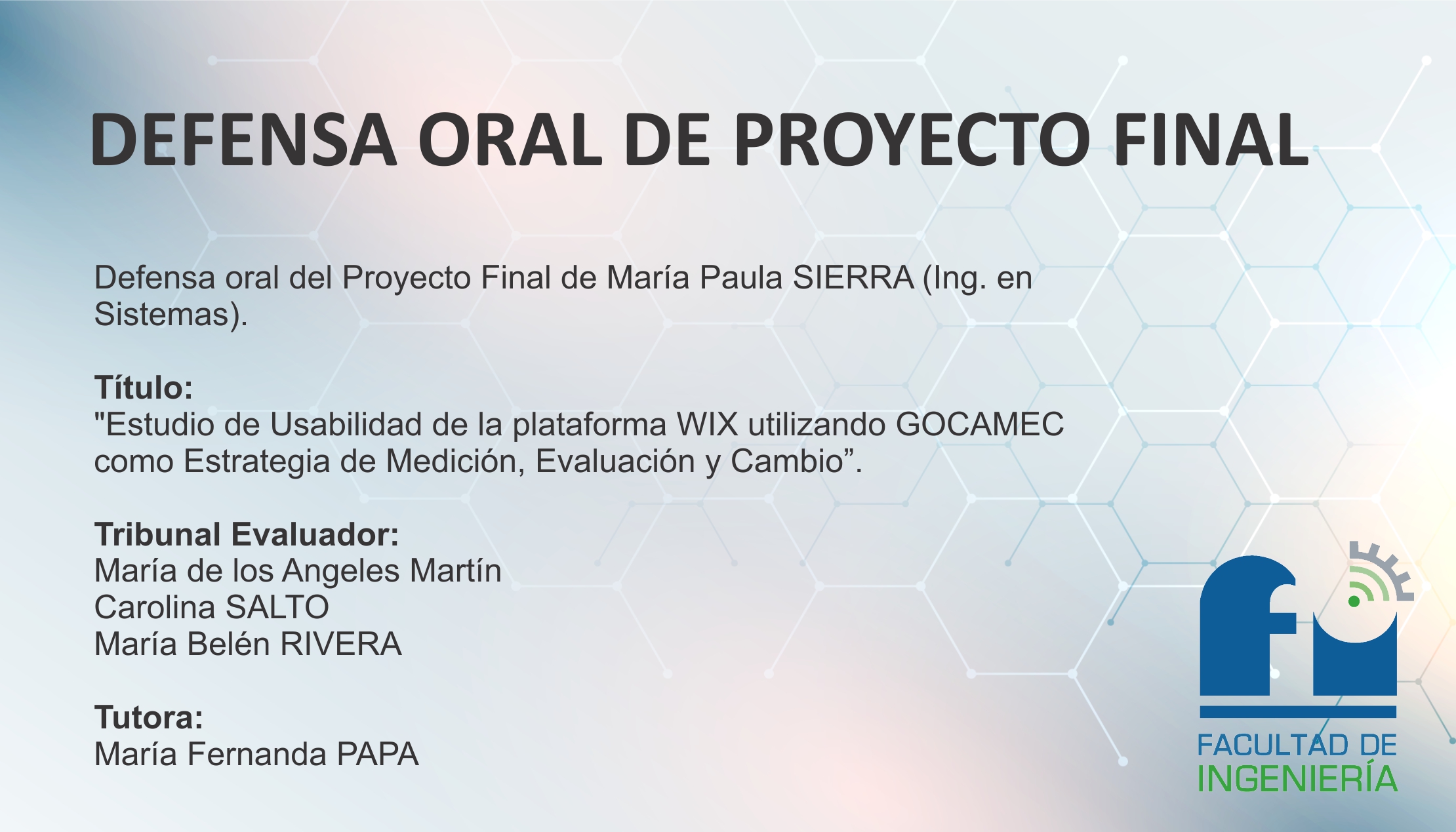 DEFENSA ORAL DE PROYECTO FINAL

Defensa oral del Proyecto Final de María Paula SIERRA (Ing. en Sistemas).

Título:
"Estudio de Usabilidad de la plataforma WIX utilizando GOCAMEC como Estrategia de Medición, Evaluación y Cambio”.

Tribunal Evaluador:
María de los Angeles Martín
Carolina SALTO
María Belén RIVERA

Tutora:
María Fernanda PAPA

FACULTAD DE
INGENIERÍA